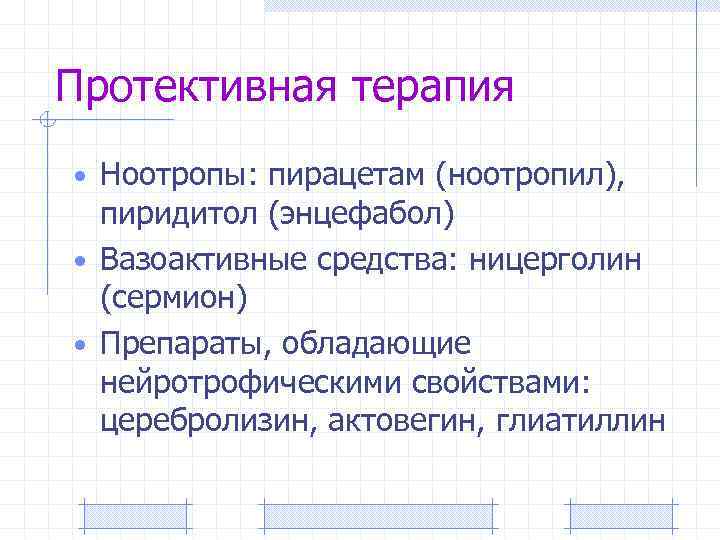 Протективная терапия

• Ноотропы: пирацетам (ноотропил), пиридитол (энцефабол)
• Вазоактивные средства: ницерголин (сермион)
• Препараты, обладающие нейротрофическими свойствами: церебролизин, актовегин, глиатиллин